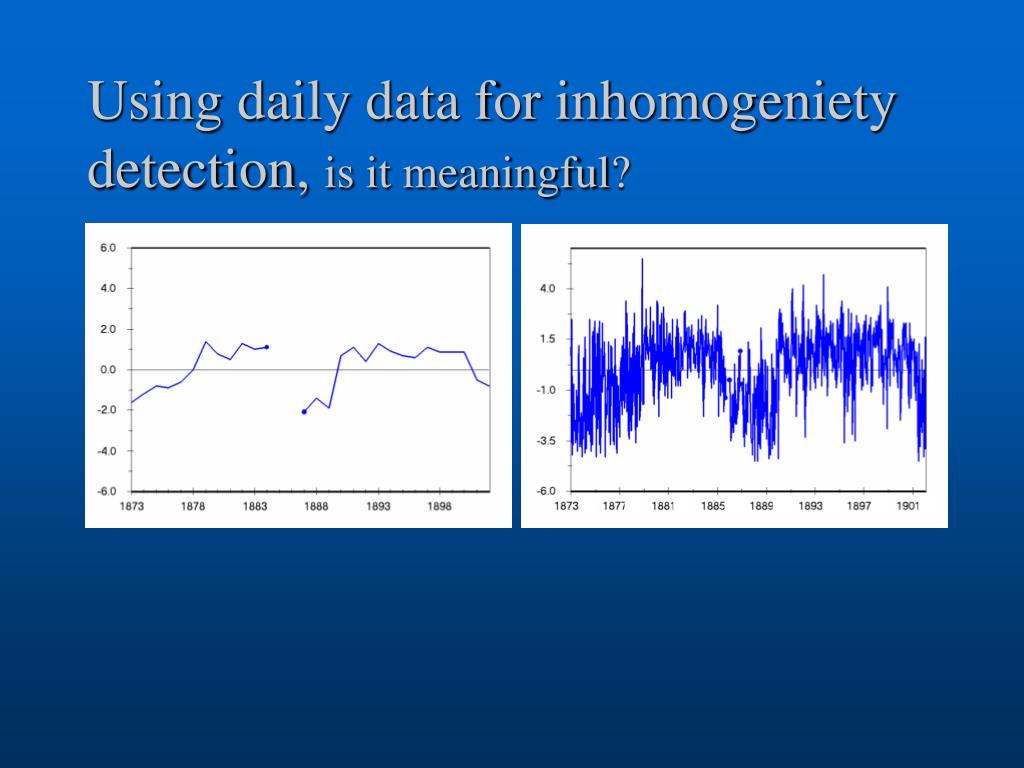 Using daily data for inhomogeniety detection, is it meaningful?

6.0
4.0
2.0
0.0
-2.0
-4.0
-6.0
1873
1878
1883
1888
1893
1898

4.0
1.5
-1.0
-3.5
-6.0
1873
1877
1881
1885
1889
1893
1897
1901